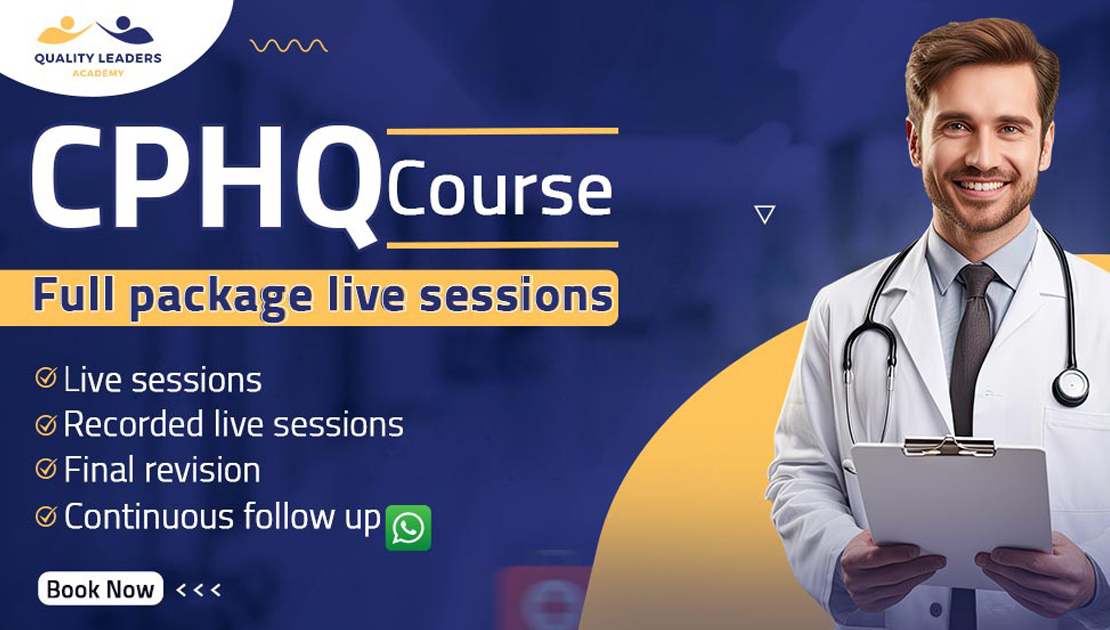 QUALITY LEADERS
ACADEMY

CPHQ Course

Full package live sessions

Live sessions
Recorded live sessions
Final revision
Continuous follow up

Book Now <<<